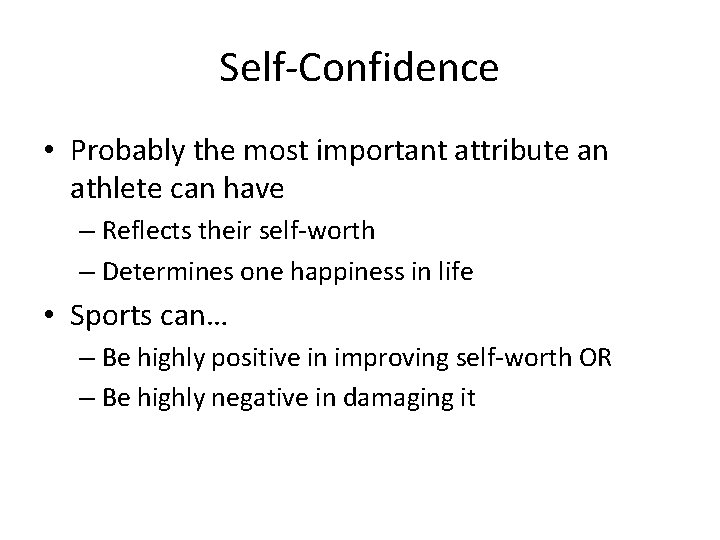 Self-Confidence

• Probably the most important attribute an athlete can have

– Reflects their self-worth

– Determines one happiness in life

• Sports can…

– Be highly positive in improving self-worth OR

– Be highly negative in damaging it